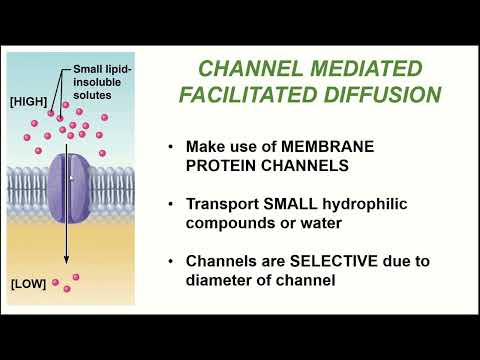 Small lipid-insoluble solutes

[HIGH]

[LOW]

CHANNEL MEDIATED FACILITATED DIFFUSION

• Make use of MEMBRANE PROTEIN CHANNELS

• Transport SMALL hydrophilic compounds or water

• Channels are SELECTIVE due to diameter of channel